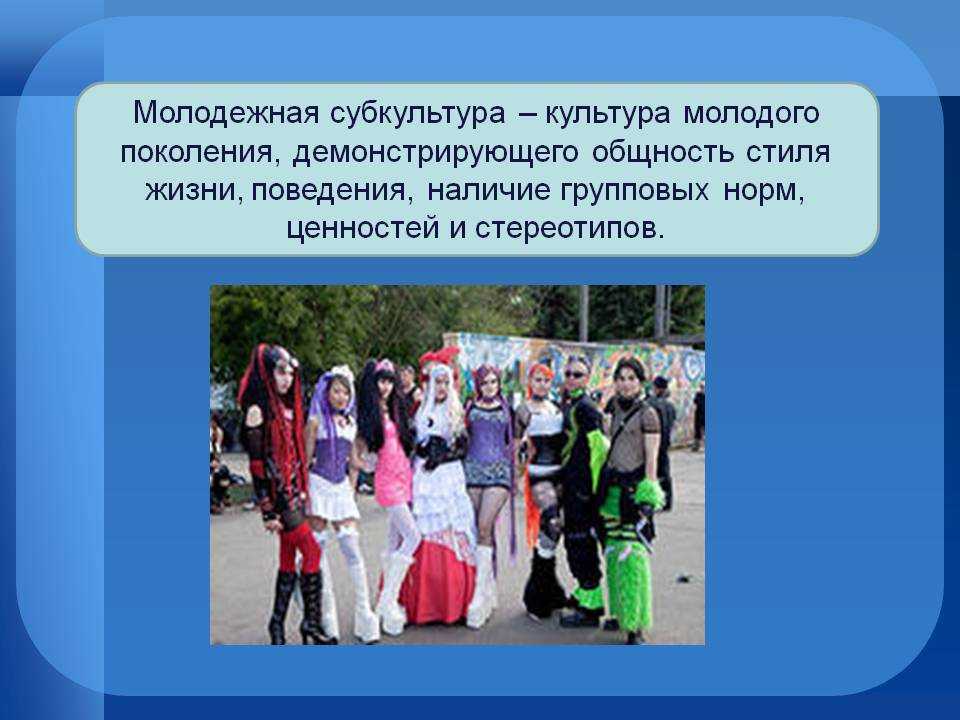 Молодежная субкультура – культура молодого поколения, демонстрирующего общность стиля жизни, поведения, наличие групповых норм, ценностей и стереотипов.